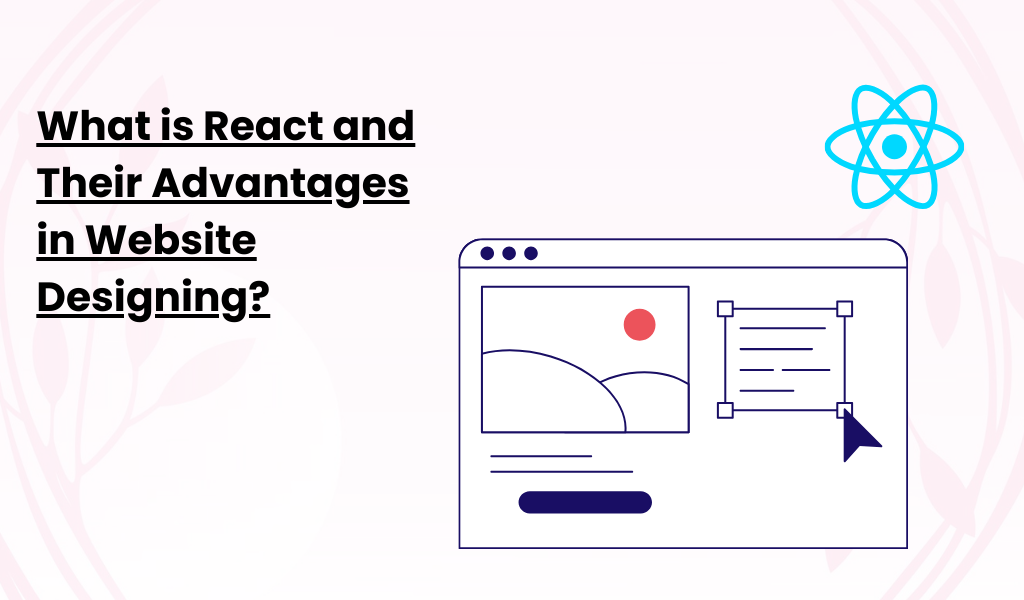 What is React and Their Advantages in Website Designing?